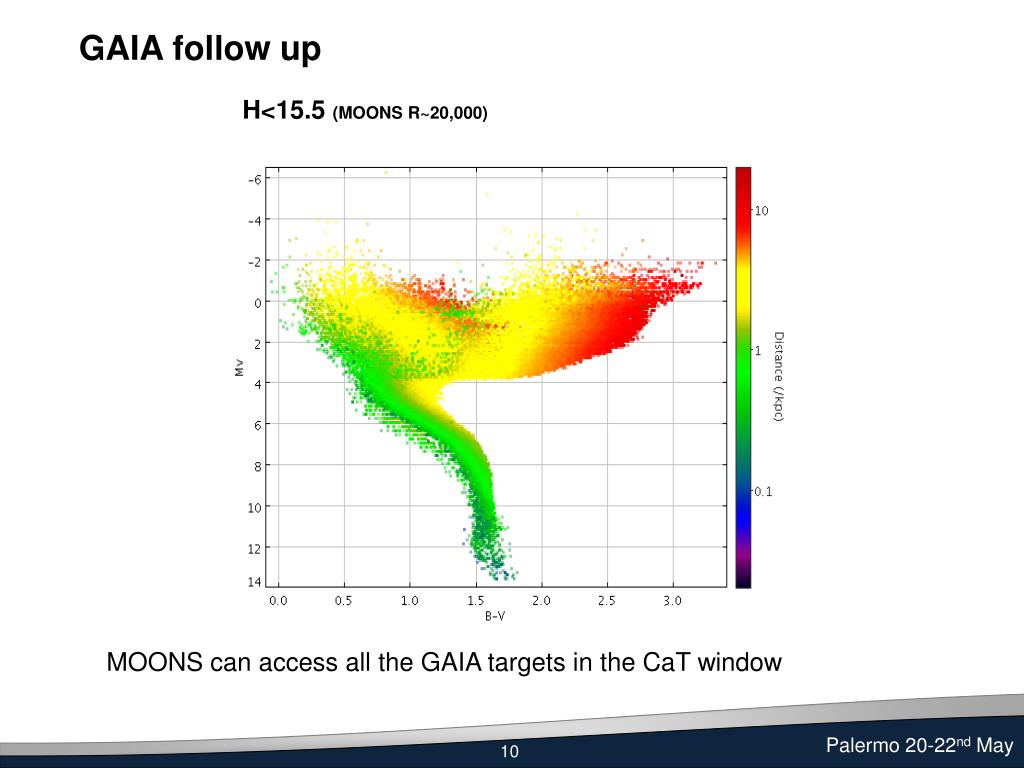 GAIA follow up

H<15.5 (MOONS R~20,000)

-6
-4
-2
0
2
4
6
8
10
12
14
Mv

0.0 0.5 1.0 1.5 2.0 2.5 3.0
B-V

10
1
0.1
Distance (/kpc)

MOONS can access all the GAIA targets in the CaT window

10

Palermo 20-22$^{nd}$ May